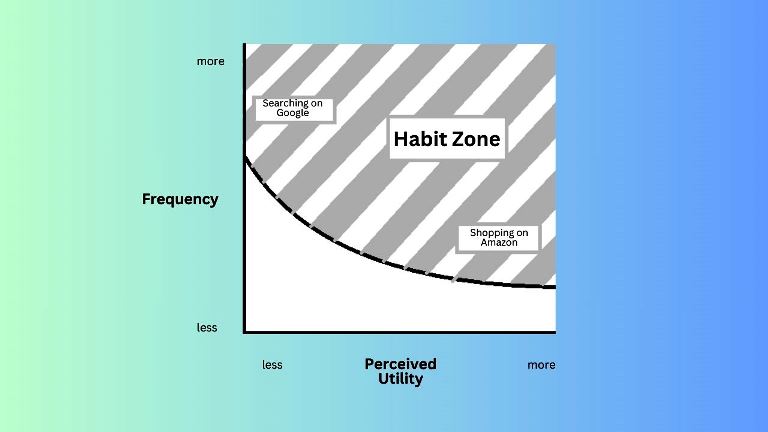 more

Searching on Google

Habit Zone

Frequency

Shopping on Amazon

less

less

Perceived Utility

more